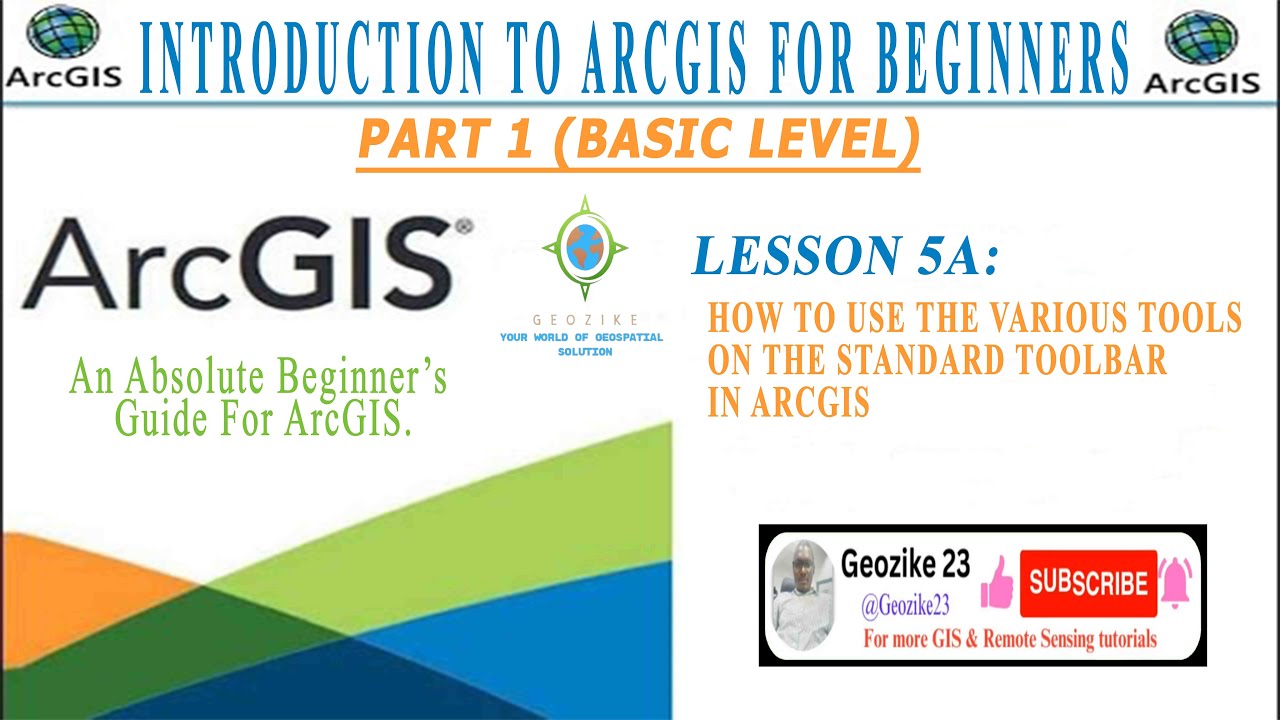 ArcGIS

INTRODUCTION TO ARCGIS FOR BEGINNERS

ArcGIS

PART 1 (BASIC LEVEL)

ArcGIS®

An Absolute Beginner's Guide For ArcGIS.

GEOZIKE
YOUR WORLD OF GEOSPATIAL SOLUTION

LESSON 5A:

HOW TO USE THE VARIOUS TOOLS ON THE STANDARD TOOLBAR IN ARCGIS

Geozike 23
@Geozike23
SUBSCRIBE
For more GIS & Remote Sensing tutorials